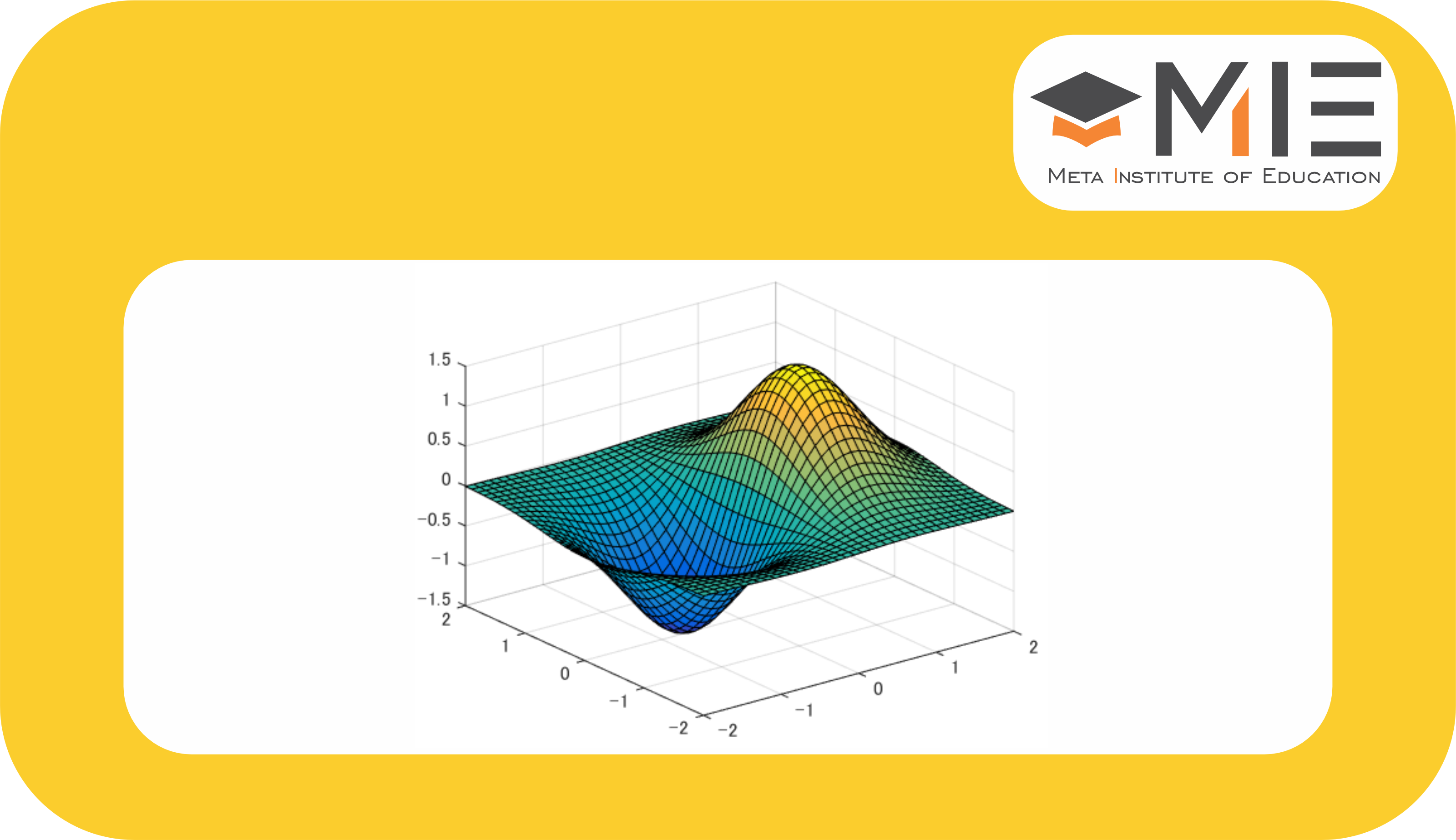 MIE
META INSTITUTE OF EDUCATION

1.5
1
0.5
0
−0.5
−1
−1.5
2
1
0
−1
−2
−2
−1
0
1
2